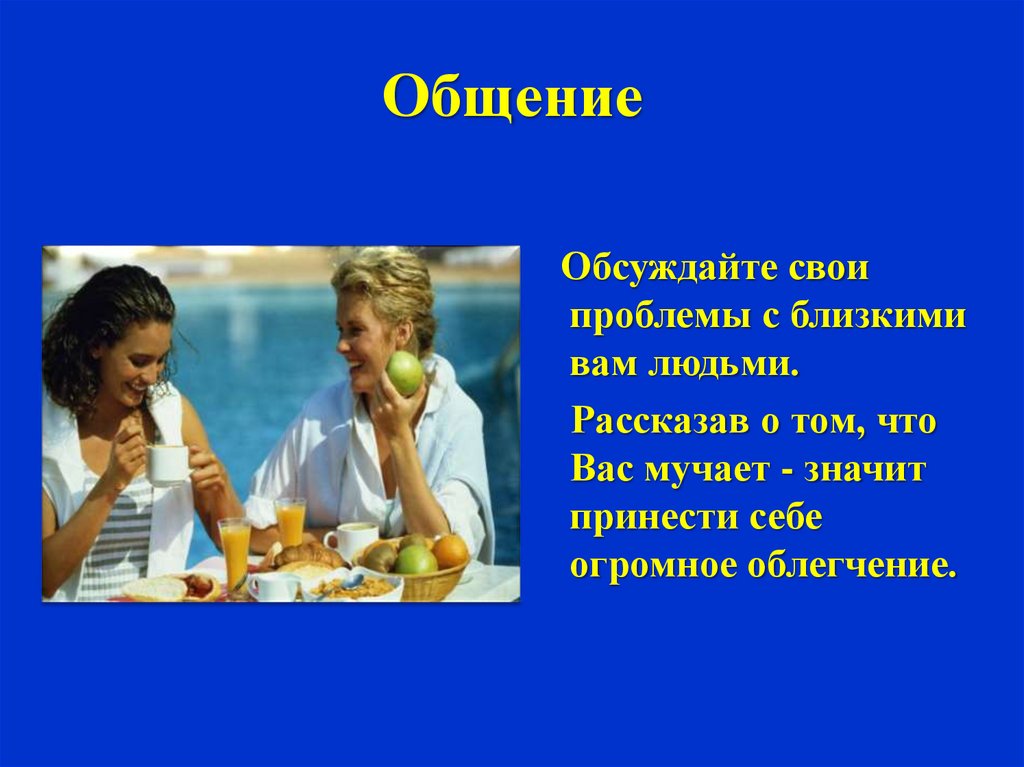 Общение

Обсуждайте свои проблемы с близкими вам людьми.

Рассказав о том, что Вас мучает - значит принести себе огромное облегчение.